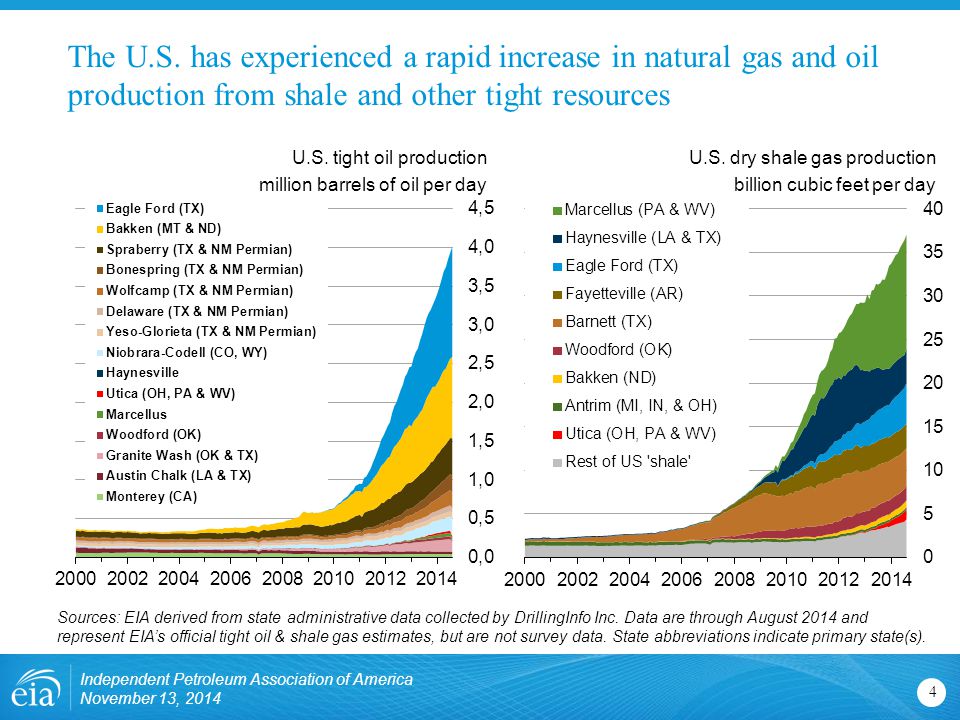 The U.S. has experienced a rapid increase in natural gas and oil production from shale and other tight resources

U.S. tight oil production
million barrels of oil per day

Eagle Ford (TX)
Bakken (MT & ND)
Spraberry (TX & NM Permian)
Bonespring (TX & NM Permian)
Wolfcamp (TX & NM Permian)
Delaware (TX & NM Permian)
Yeso-Glorieta (TX & NM Permian)
Niobrara-Codell (CO, WY)
Haynesville
Utica (OH, PA & WV)
Marcellus
Woodford (OK)
Granite Wash (OK & TX)
Austin Chalk (LA & TX)
Monterey (CA)

4,5
4,0
3,5
3,0
2,5
2,0
1,5
1,0
0,5
0,0

2000 2002 2004 2006 2008 2010 2012 2014

U.S. dry shale gas production
billion cubic feet per day

Marcellus (PA & WV)
Haynesville (LA & TX)
Eagle Ford (TX)
Fayetteville (AR)
Barnett (TX)
Woodford (OK)
Bakken (ND)
Antrim (MI, IN, & OH)
Utica (OH, PA & WV)
Rest of US 'shale'

40
35
30
25
20
15
10
5
0

2000 2002 2004 2006 2008 2010 2012 2014

Sources: EIA derived from state administrative data collected by DrillingInfo Inc. Data are through August 2014 and represent EIA's official tight oil & shale gas estimates, but are not survey data. State abbreviations indicate primary state(s).

eia
Independent Petroleum Association of America
November 13, 2014

4